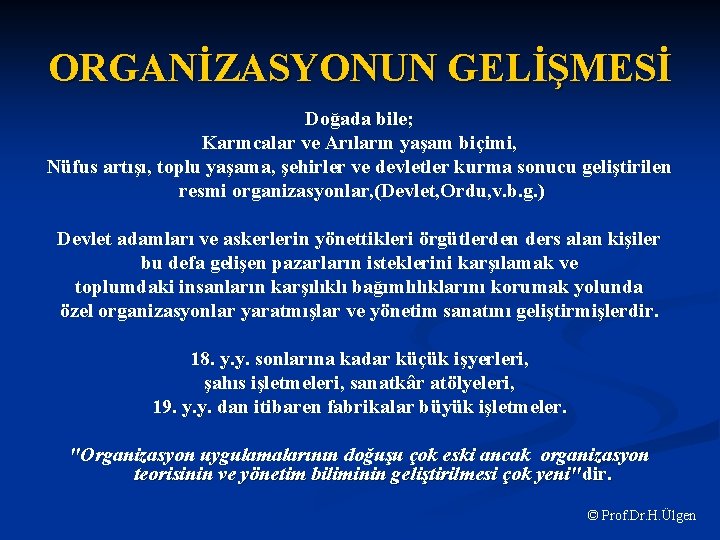 ORGANİZASYONUN GELİŞMESİ

Doğada bile;
Karıncalar ve Arıların yaşam biçimi,
Nüfus artışı, toplu yaşama, şehirler ve devletler kurma sonucu geliştirilen resmi organizasyonlar,(Devlet,Ordu,v.b.g.)

Devlet adamları ve askerlerin yönettikleri örgütlerden ders alan kişiler bu defa gelişen pazarların isteklerini karşılamak ve toplumdaki insanların karşılıklı bağımlılıklarını korumak yolunda özel organizasyonlar yaratmışlar ve yönetim sanatını geliştirmişlerdir.

18. y.y. sonlarına kadar küçük işyerleri,
şahıs işletmeleri, sanatkâr atölyeleri,
19. y.y. dan itibaren fabrikalar büyük işletmeler.

"Organizasyon uygulamalarının doğuşu çok eski ancak organizasyon teorisinin ve yönetim biliminin geliştirilmesi çok yeni"dir.

© Prof.Dr.H.Ülgen